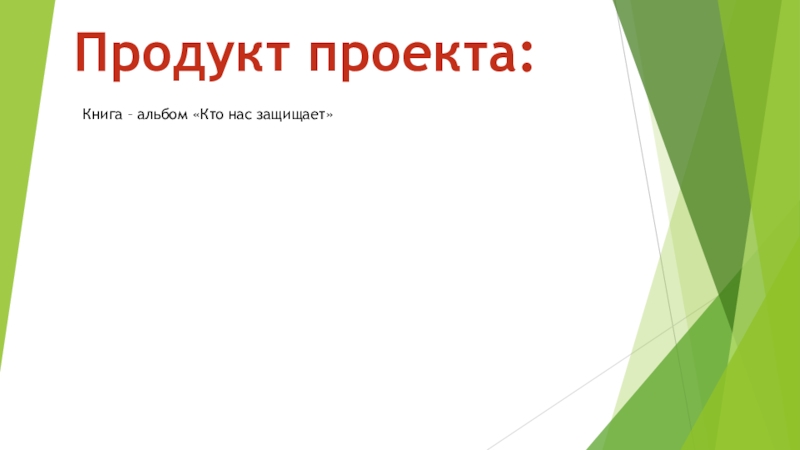 Продукт проекта:

Книга – альбом «Кто нас защищает»